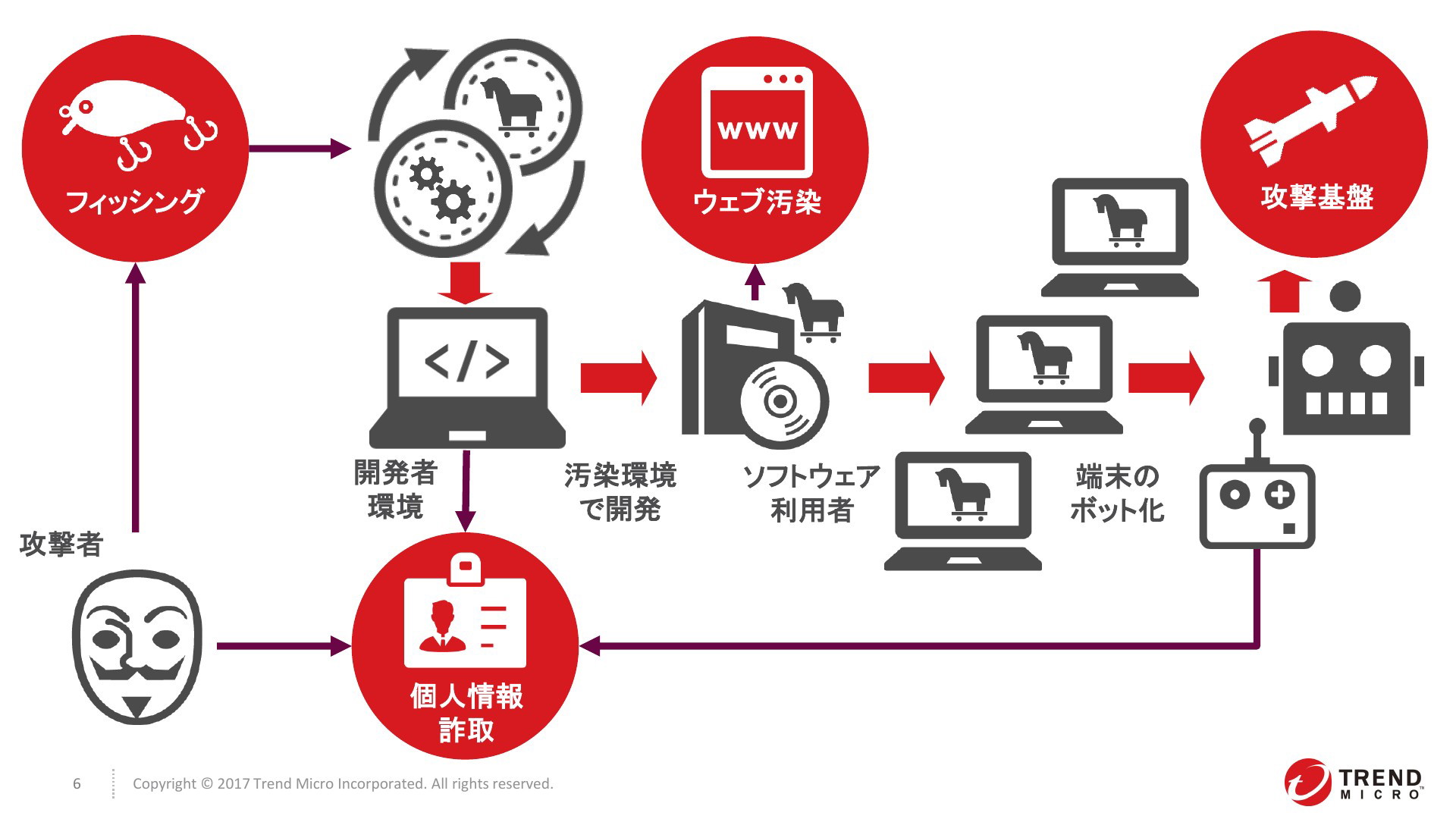 フィッシング

www

ウェブ汚染

攻撃基盤

</>

開発者環境

汚染環境で開発

ソフトウェア利用者

端末のボット化

攻撃者

個人情報詐取

6

Copyright © 2017 Trend Micro Incorporated. All rights reserved.

TREND MICRO